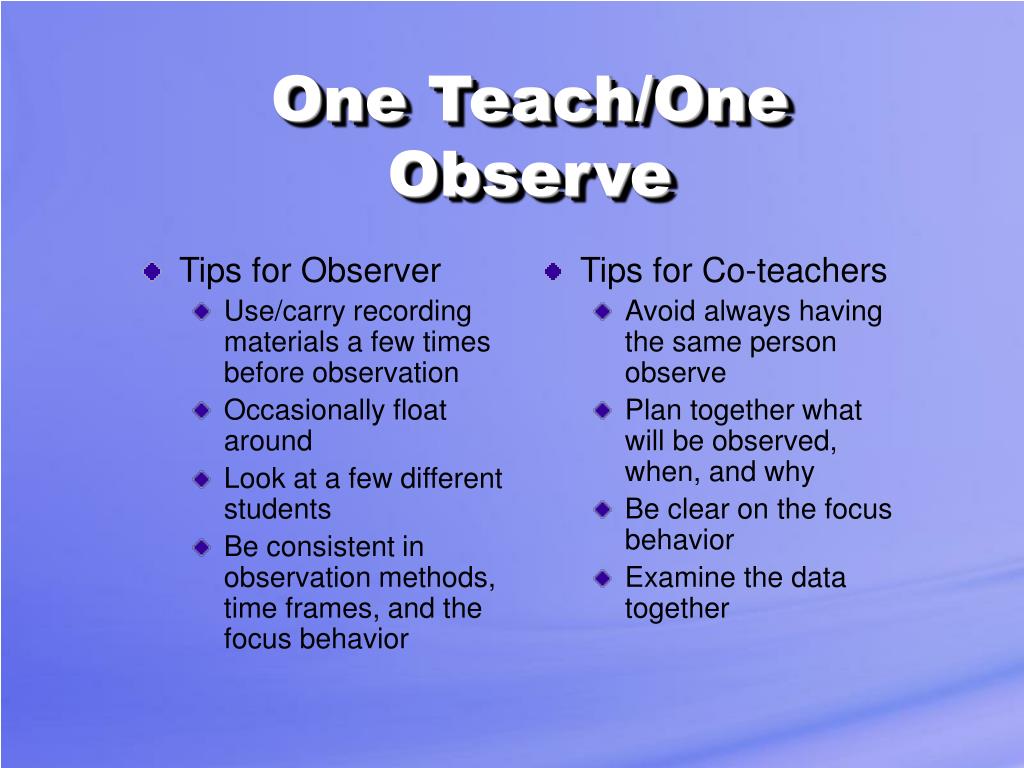 One Teach/One Observe

Tips for Observer
Use/carry recording materials a few times before observation
Occasionally float around
Look at a few different students
Be consistent in observation methods, time frames, and the focus behavior

Tips for Co-teachers
Avoid always having the same person observe
Plan together what will be observed, when, and why
Be clear on the focus behavior
Examine the data together